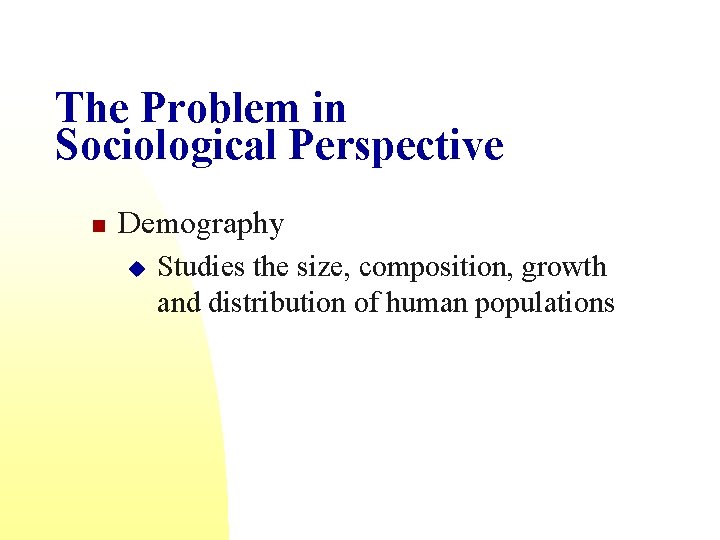 The Problem in Sociological Perspective

Demography

Studies the size, composition, growth and distribution of human populations